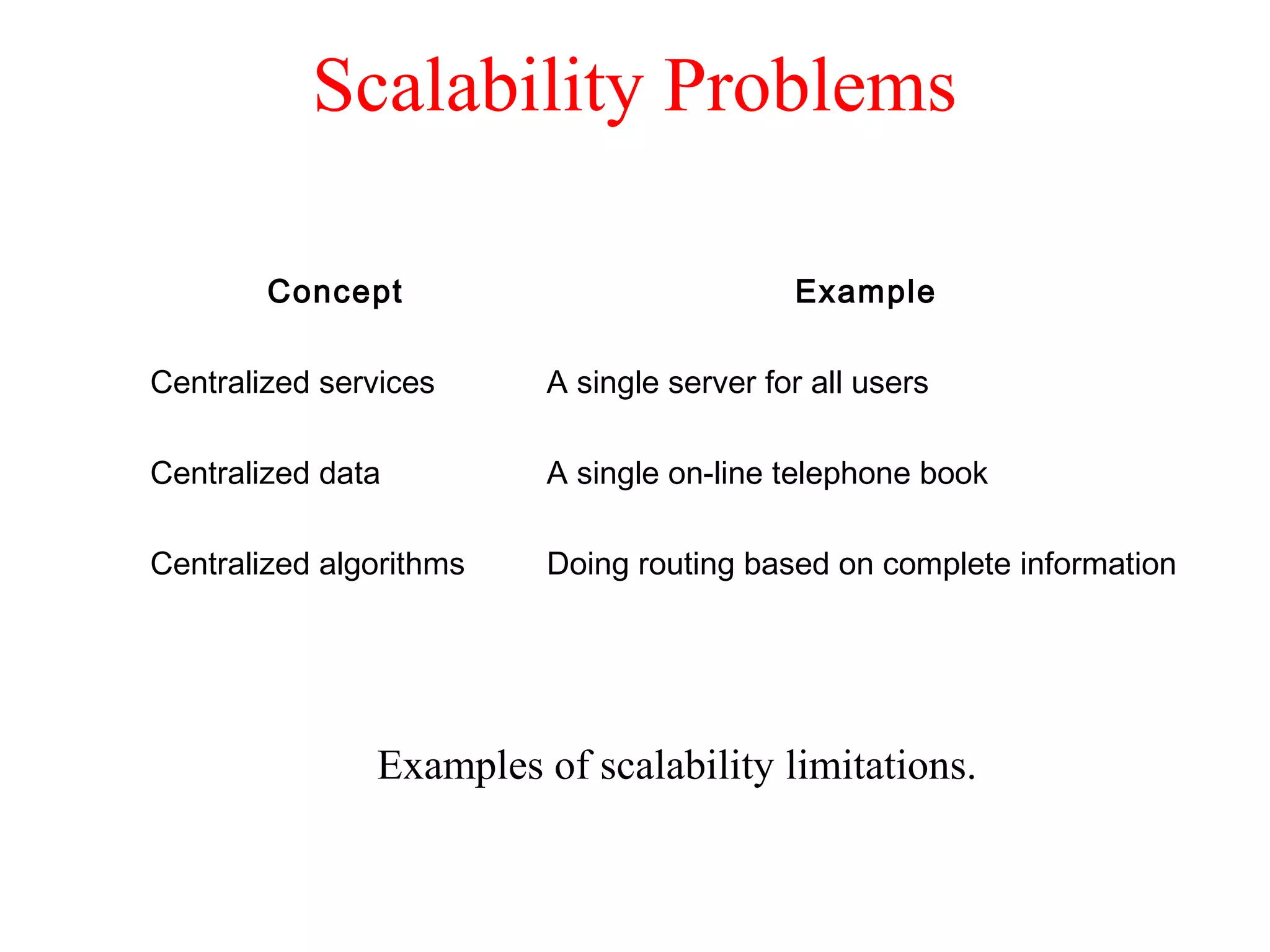 Scalability Problems

| Concept | Example |
|---|---|
| Centralized services | A single server for all users |
| Centralized data | A single on-line telephone book |
| Centralized algorithms | Doing routing based on complete information |

Examples of scalability limitations.